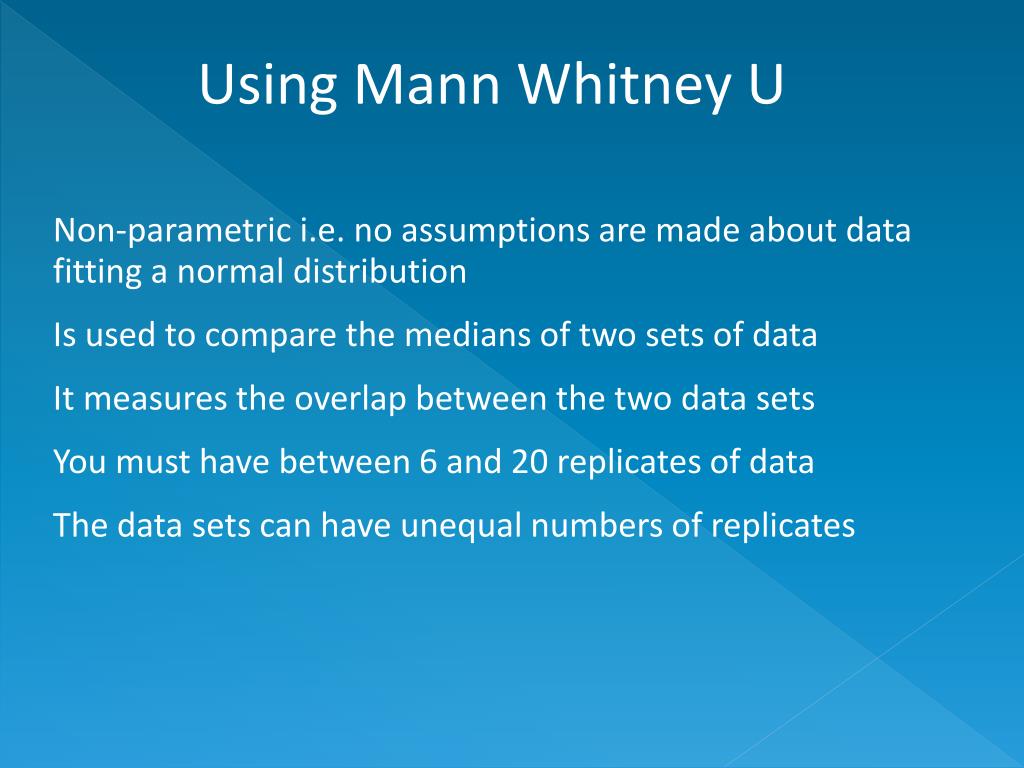 Using Mann Whitney U

Non-parametric i.e. no assumptions are made about data fitting a normal distribution

Is used to compare the medians of two sets of data

It measures the overlap between the two data sets

You must have between 6 and 20 replicates of data

The data sets can have unequal numbers of replicates